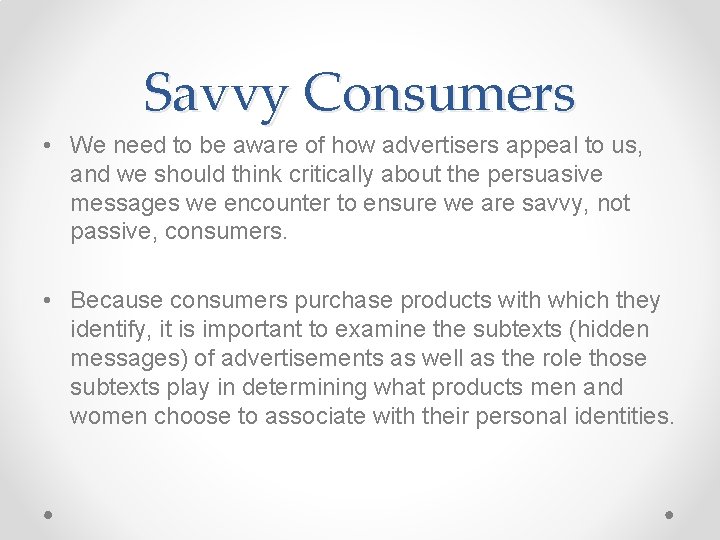 Savvy Consumers

• We need to be aware of how advertisers appeal to us, and we should think critically about the persuasive messages we encounter to ensure we are savvy, not passive, consumers.

• Because consumers purchase products with which they identify, it is important to examine the subtexts (hidden messages) of advertisements as well as the role those subtexts play in determining what products men and women choose to associate with their personal identities.